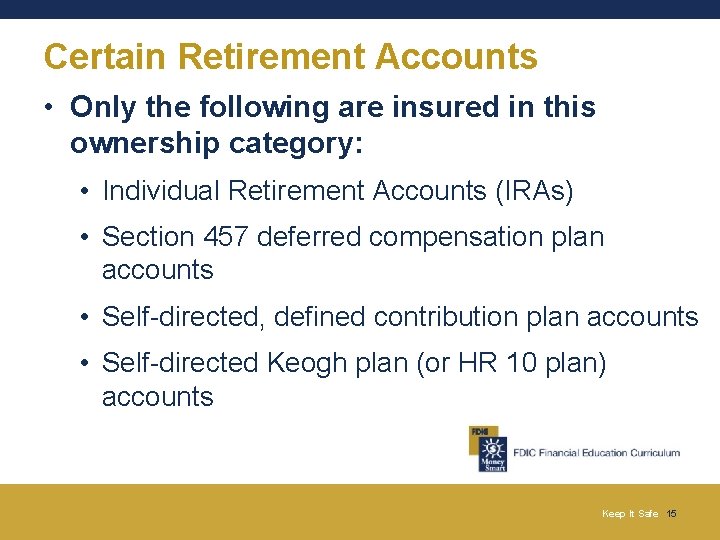 Certain Retirement Accounts

• Only the following are insured in this ownership category:

• Individual Retirement Accounts (IRAs)

• Section 457 deferred compensation plan accounts

• Self-directed, defined contribution plan accounts

• Self-directed Keogh plan (or HR 10 plan) accounts

FDIC
Money Smart
FDIC Financial Education Curriculum

Keep It Safe 15